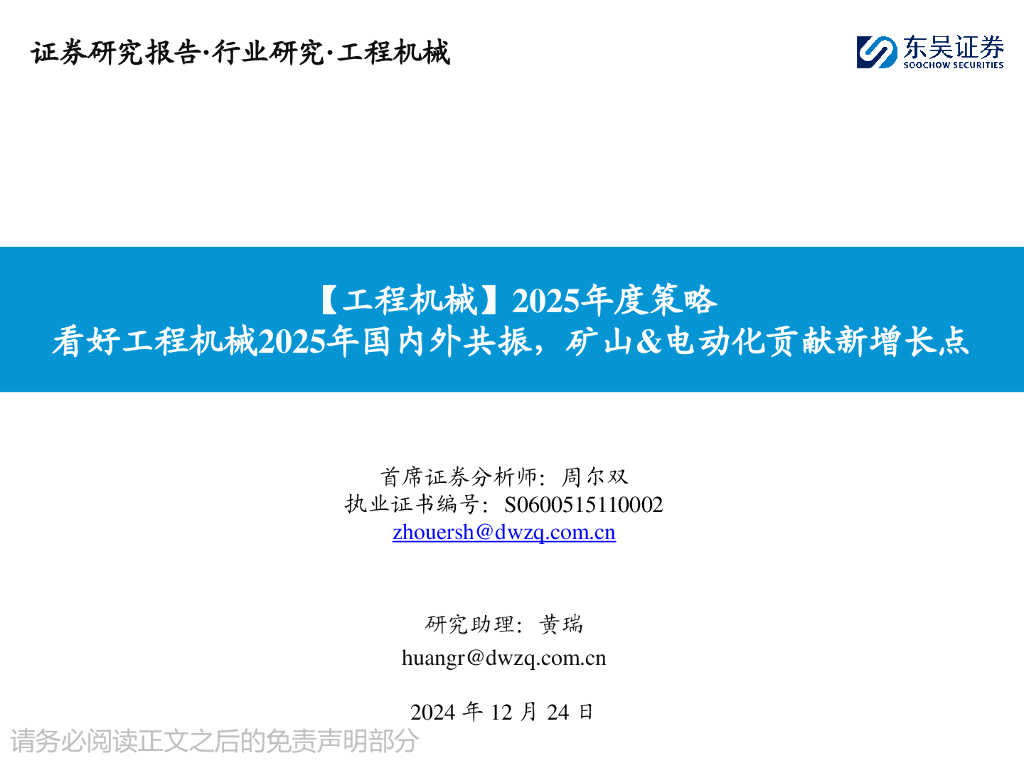 证券研究报告·行业研究·工程机械

东吴证券
SOOCHOW SECURITIES

【工程机械】2025年度策略
看好工程机械2025年国内外共振，矿山&电动化贡献新增长点

首席证券分析师：周尔双
执业证书编号：S0600515110002
zhouersh@dwzq.com.cn

研究助理：黄瑞
huangr@dwzq.com.cn

2024 年 12 月 24 日

请务必阅读正文之后的免责声明部分